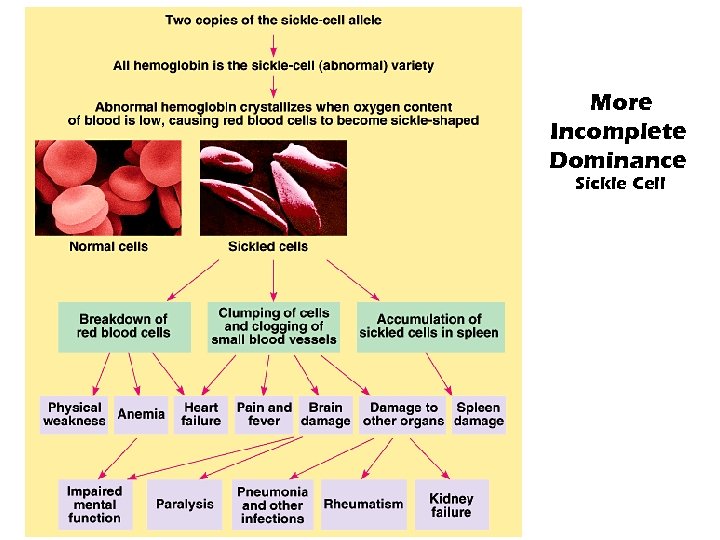 Two copies of the sickle-cell allele

All hemoglobin is the sickle-cell (abnormal) variety

Abnormal hemoglobin crystallizes when oxygen content of blood is low, causing red blood cells to become sickle-shaped

Normal cells

Sickled cells

Breakdown of red blood cells

Clumping of cells and clogging of small blood vessels

Accumulation of sickled cells in spleen

Physical weakness

Anemia

Heart failure

Pain and fever

Brain damage

Damage to other organs

Spleen damage

Impaired mental function

Paralysis

Pneumonia and other infections

Rheumatism

Kidney failure

More Incomplete Dominance
Sickle Cell